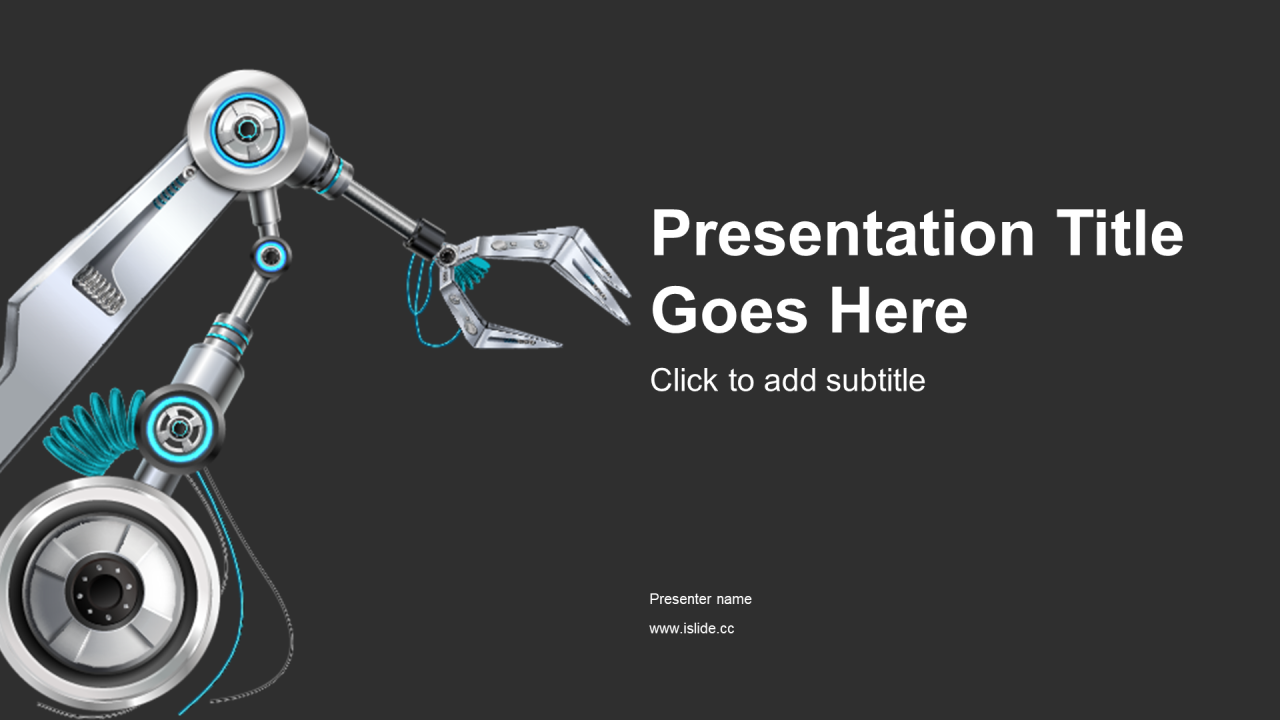 Presentation Title Goes Here

Click to add subtitle

Presenter name

www.islide.cc